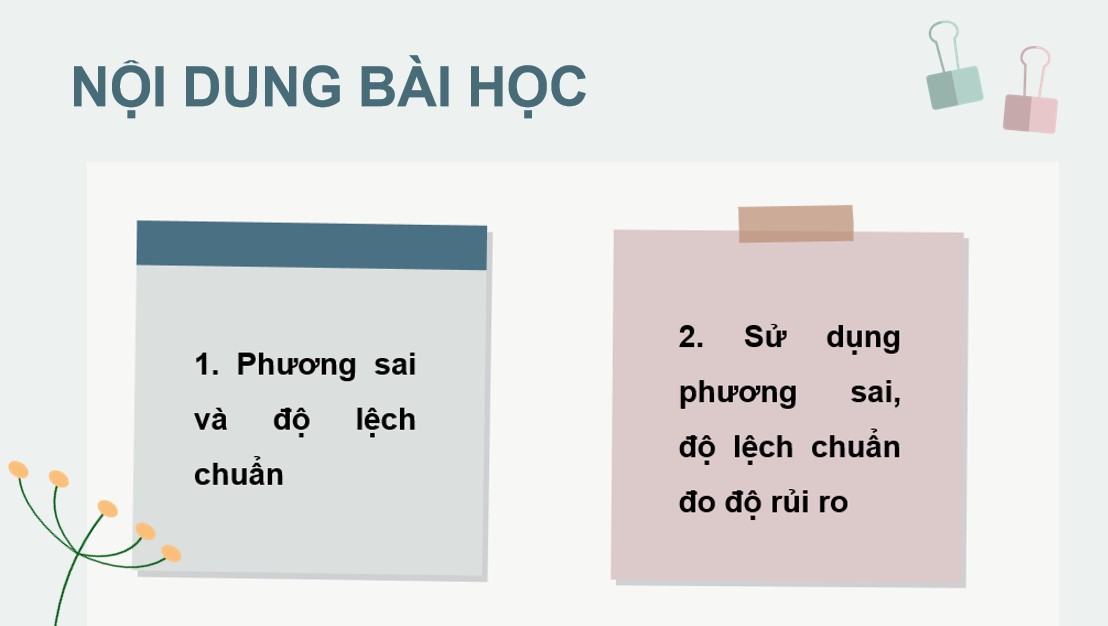 NỘI DUNG BÀI HỌC

1. Phương sai và độ lệch chuẩn

2. Sử dụng phương sai, độ lệch chuẩn đo độ rủi ro